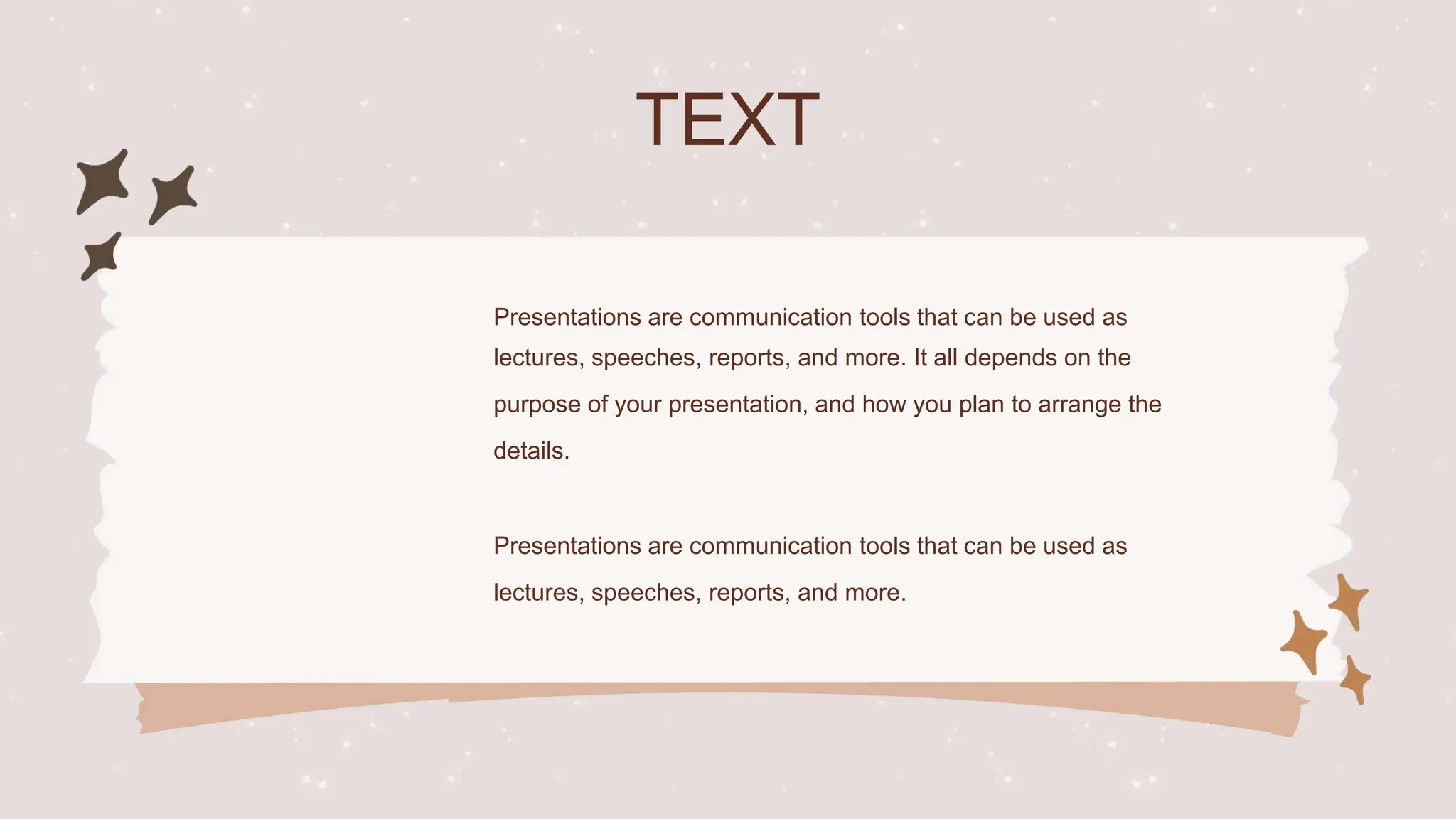 TEXT

Presentations are communication tools that can be used as lectures, speeches, reports, and more. It all depends on the purpose of your presentation, and how you plan to arrange the details.

Presentations are communication tools that can be used as lectures, speeches, reports, and more.